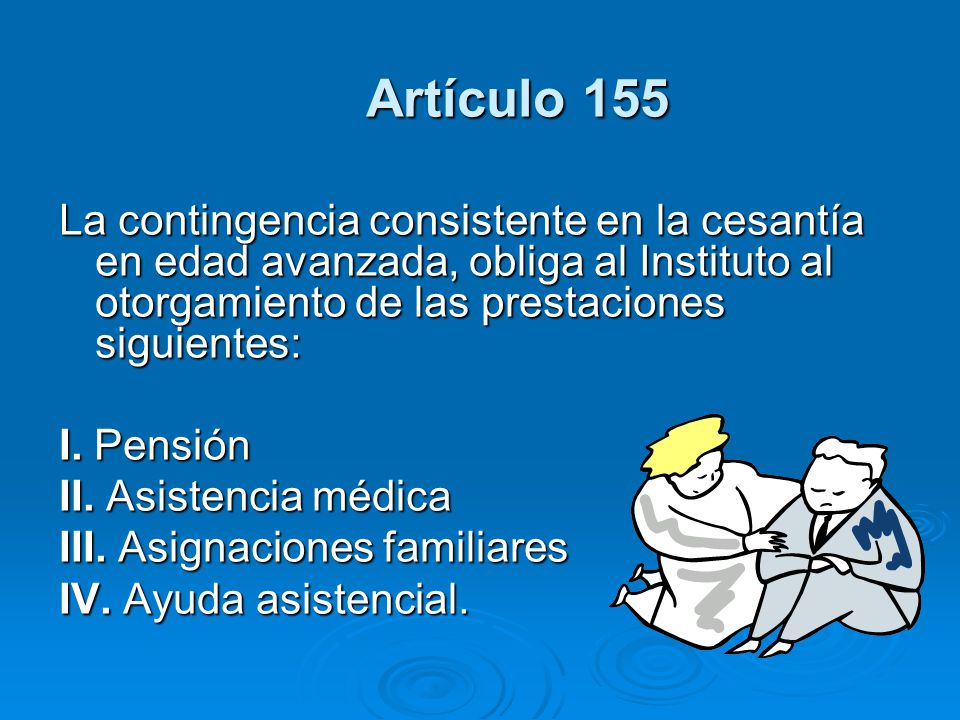 Artículo 155

La contingencia consistente en la cesantía en edad avanzada, obliga al Instituto al otorgamiento de las prestaciones siguientes:

I. Pensión
II. Asistencia médica
III. Asignaciones familiares
IV. Ayuda asistencial.